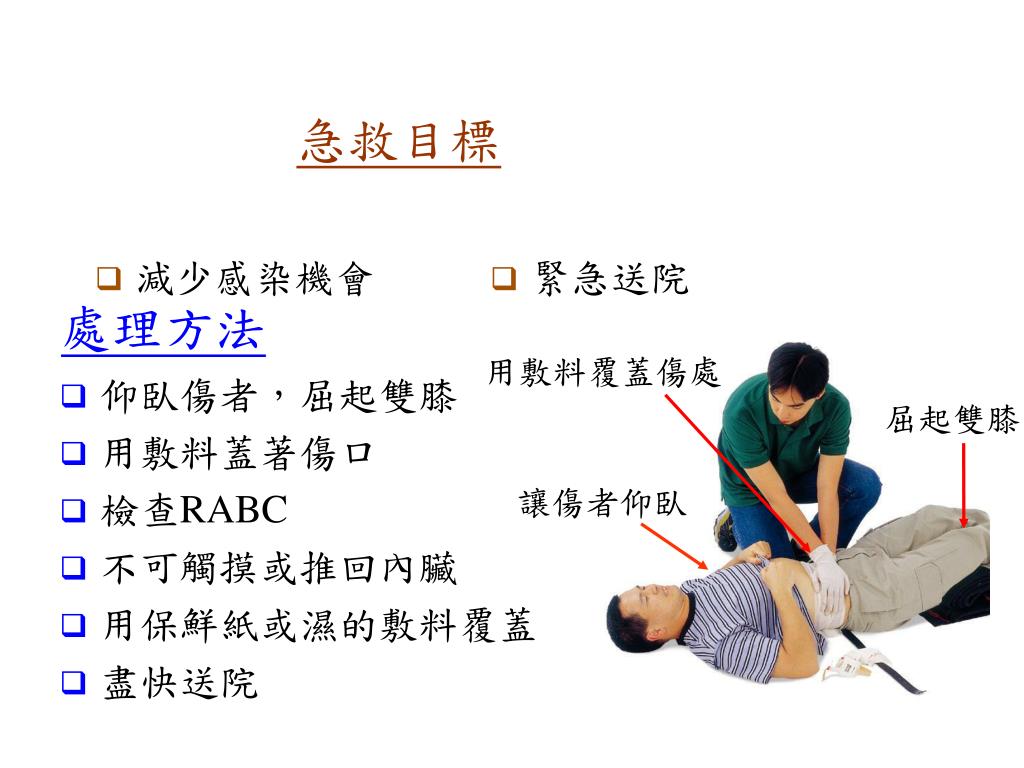 急救目標

❑ 減少感染機會 ❑ 緊急送院

處理方法

❑ 仰臥傷者，屈起雙膝
❑ 用敷料蓋著傷口
❑ 檢查RABC
❑ 不可觸摸或推回內臟
❑ 用保鮮紙或濕的敷料覆蓋
❑ 盡快送院

用敷料覆蓋傷處

屈起雙膝

讓傷者仰臥